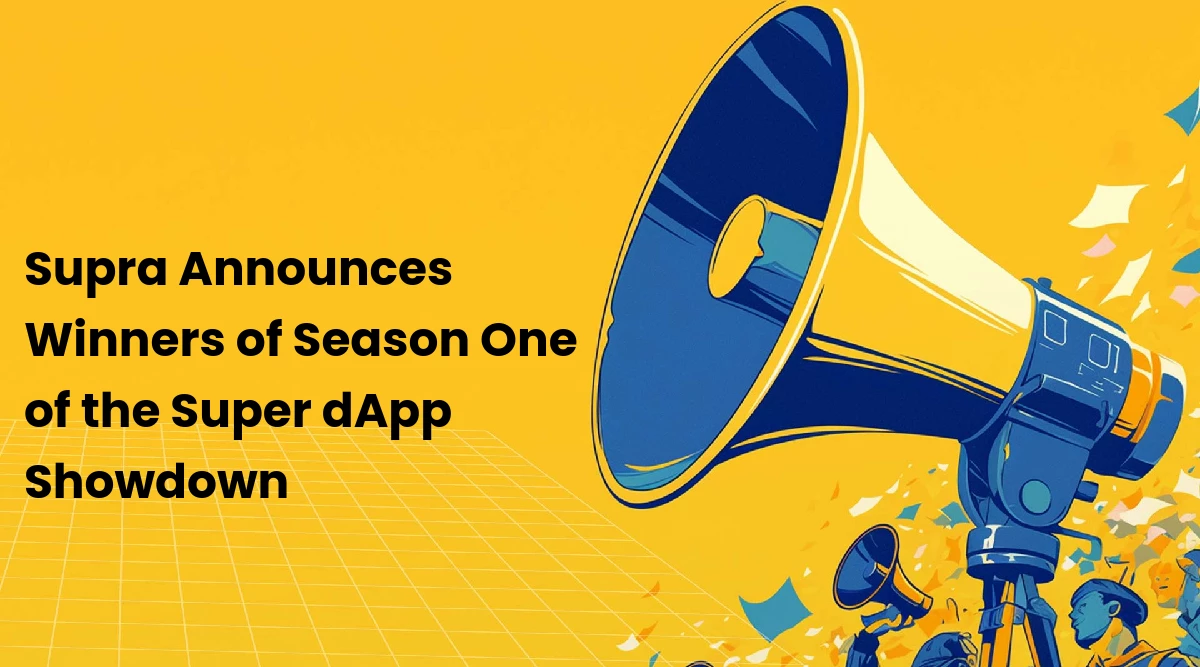 Supra Announces Winners of Season One of the Super dApp Showdown